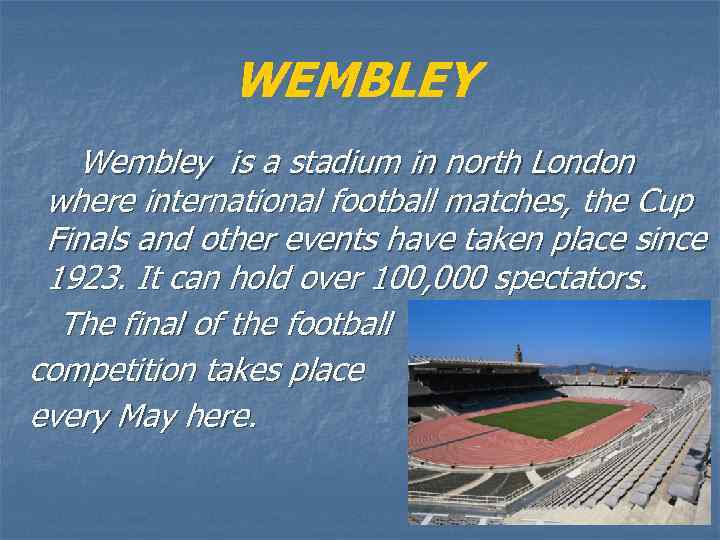 WEMBLEY

Wembley is a stadium in north London where international football matches, the Cup Finals and other events have taken place since 1923. It can hold over 100,000 spectators.

The final of the football competition takes place every May here.